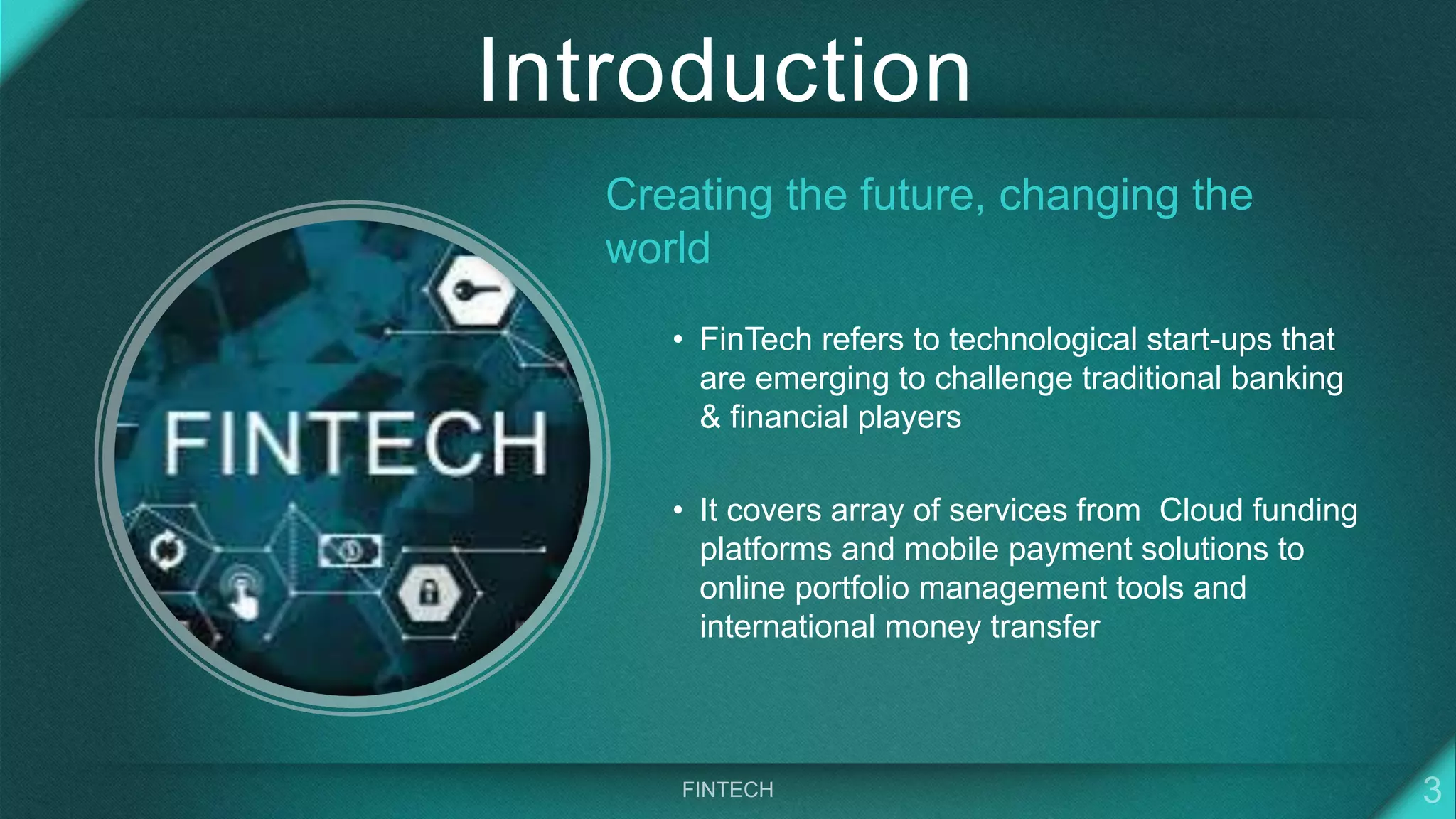 Introduction

FINTECH

Creating the future, changing the world

• FinTech refers to technological start-ups that are emerging to challenge traditional banking & financial players

• It covers array of services from  Cloud funding platforms and mobile payment solutions to online portfolio management tools and international money transfer

FINTECH

3